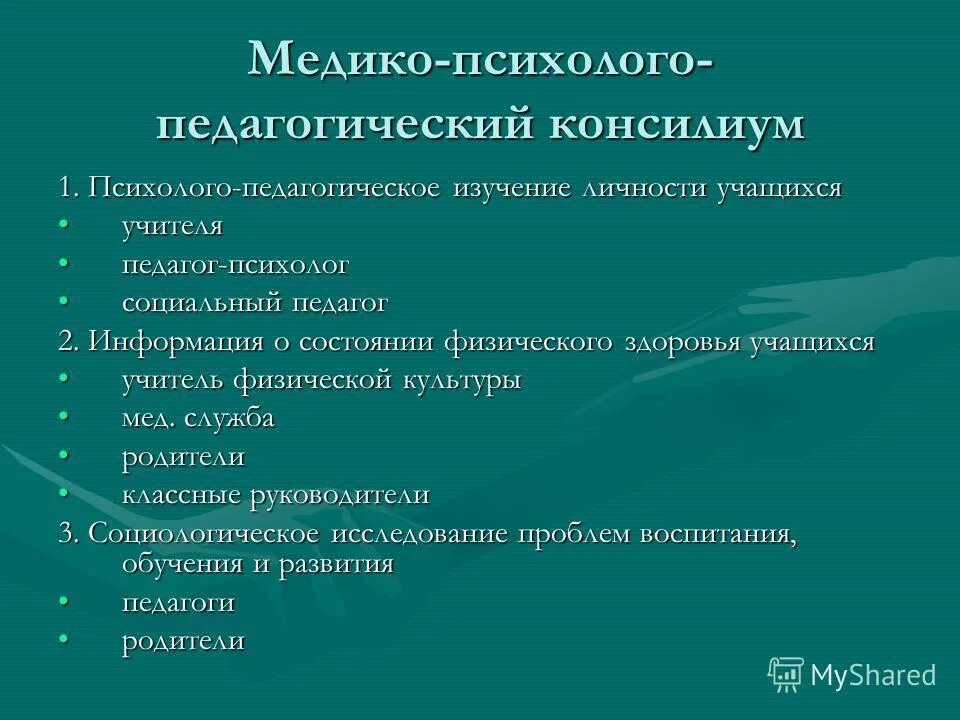 Медико-психолого-педагогический консилиум

1. Психолого-педагогическое изучение личности учащихся
• учителя
• педагог-психолог
• социальный педагог
2. Информация о состоянии физического здоровья учащихся
• учитель физической культуры
• мед. служба
• родители
• классные руководители
3. Социологическое исследование проблем воспитания, обучения и развития
• педагоги
• родители

MyShared